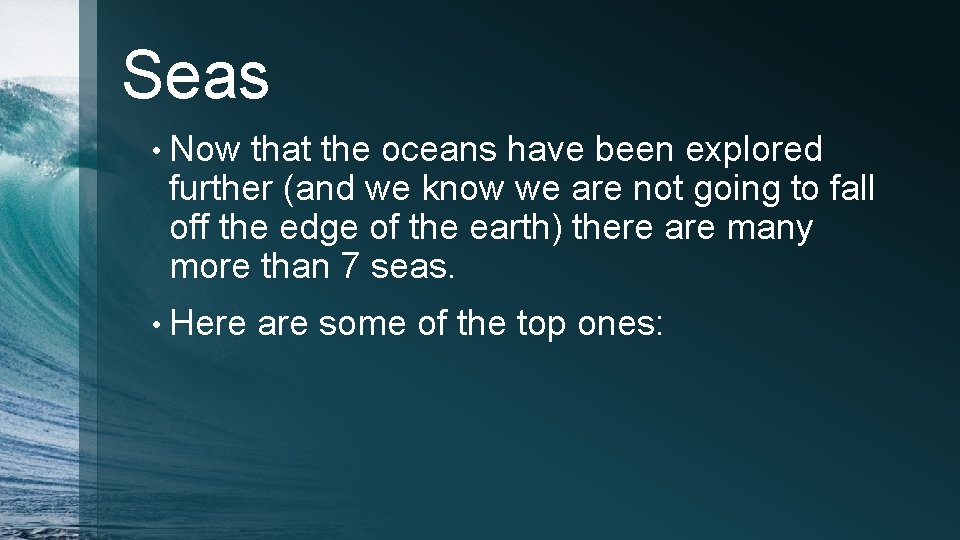 Seas

• Now that the oceans have been explored further (and we know we are not going to fall off the edge of the earth) there are many more than 7 seas.

• Here are some of the top ones: